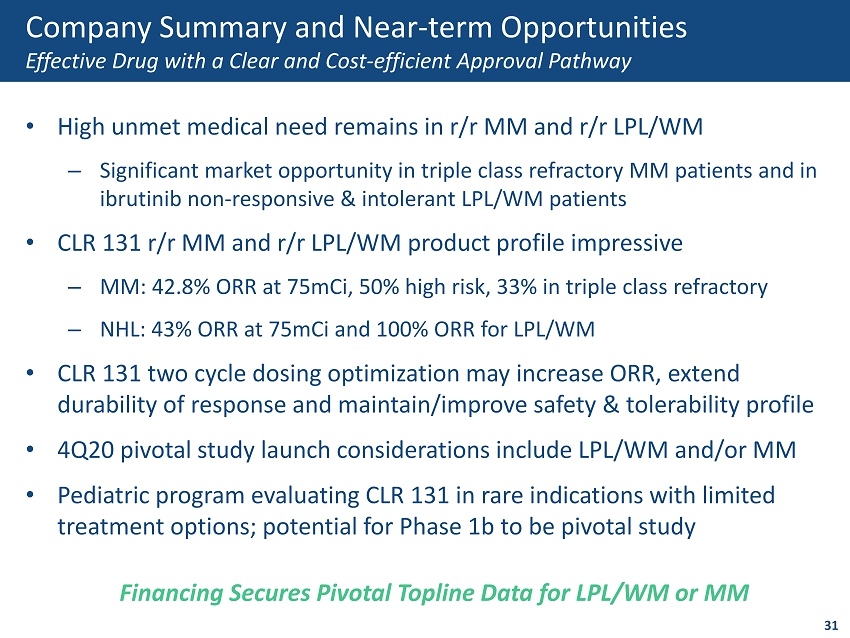 Company Summary and Near-term Opportunities
Effective Drug with a Clear and Cost-efficient Approval Pathway

• High unmet medical need remains in r/r MM and r/r LPL/WM
– Significant market opportunity in triple class refractory MM patients and in ibrutinib non-responsive & intolerant LPL/WM patients

• CLR 131 r/r MM and r/r LPL/WM product profile impressive
– MM: 42.8% ORR at 75mCi, 50% high risk, 33% in triple class refractory
– NHL: 43% ORR at 75mCi and 100% ORR for LPL/WM

• CLR 131 two cycle dosing optimization may increase ORR, extend durability of response and maintain/improve safety & tolerability profile

• 4Q20 pivotal study launch considerations include LPL/WM and/or MM

• Pediatric program evaluating CLR 131 in rare indications with limited treatment options; potential for Phase 1b to be pivotal study

Financing Secures Pivotal Topline Data for LPL/WM or MM

31